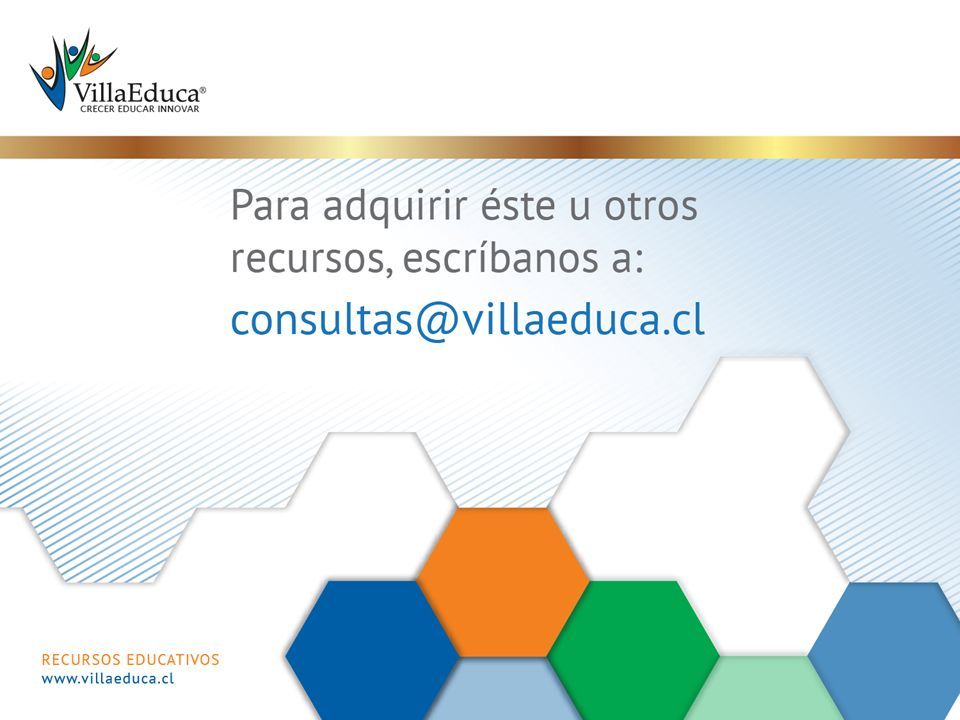 VillaEduca®
CRECER EDUCAR INNOVAR

Para adquirir éste u otros recursos, escríbanos a:

consultas@villaeduca.cl

RECURSOS EDUCATIVOS
www.villaeduca.cl